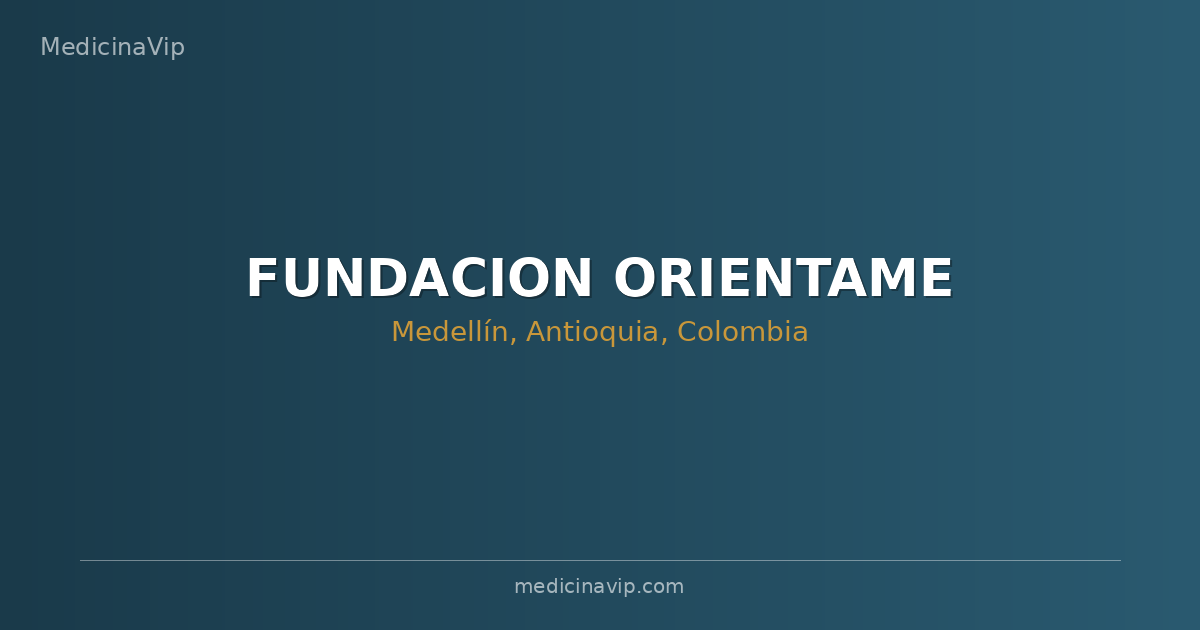 MedicinaVip

FUNDACION ORIENTAME

Medellín, Antioquia, Colombia

medicinavip.com